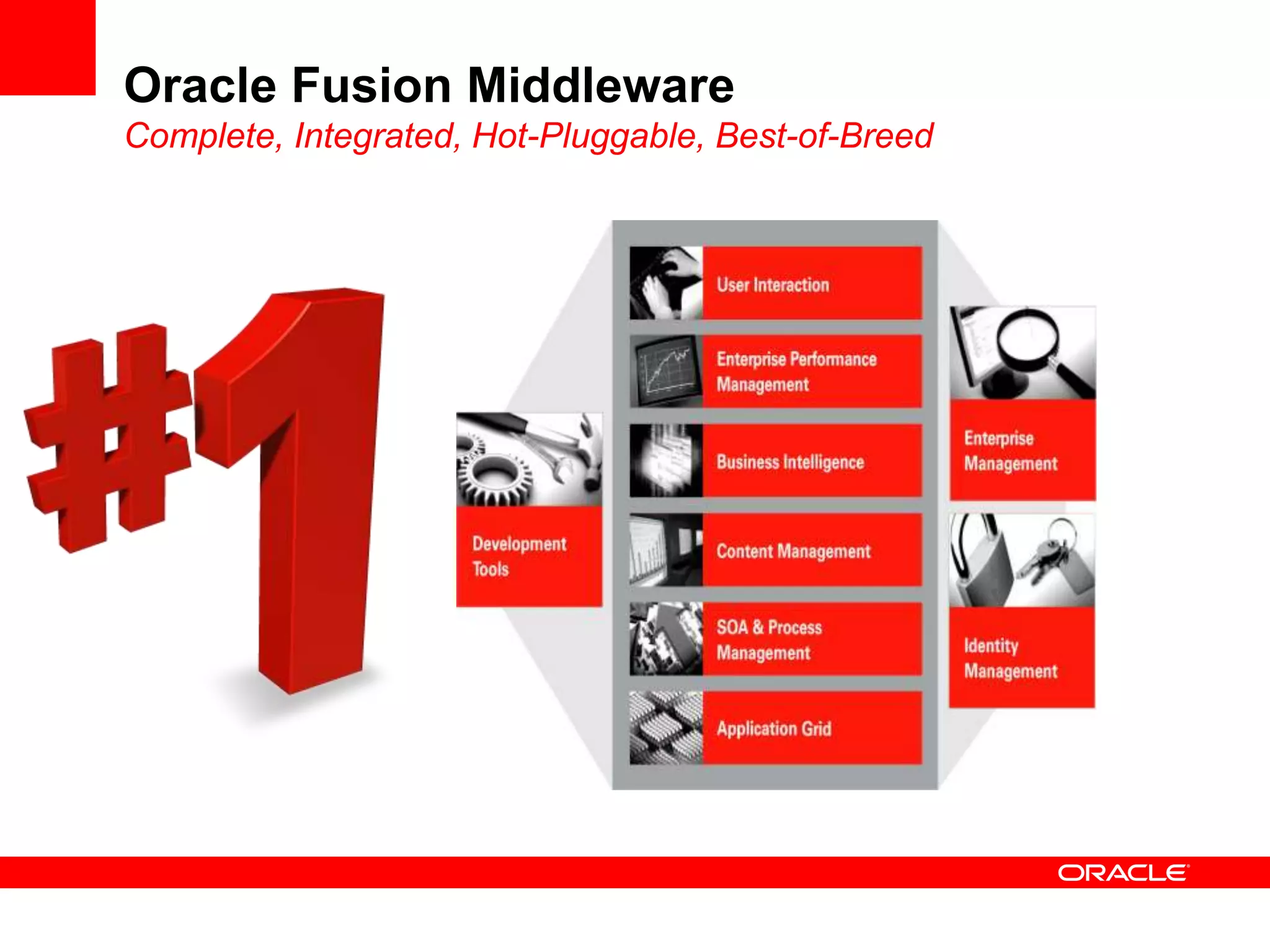 Oracle Fusion Middleware
Complete, Integrated, Hot-Pluggable, Best-of-Breed

#1

Development Tools

User Interaction

Enterprise Performance Management

Business Intelligence

Content Management

SOA & Process Management

Application Grid

Enterprise Management

Identity Management

ORACLE